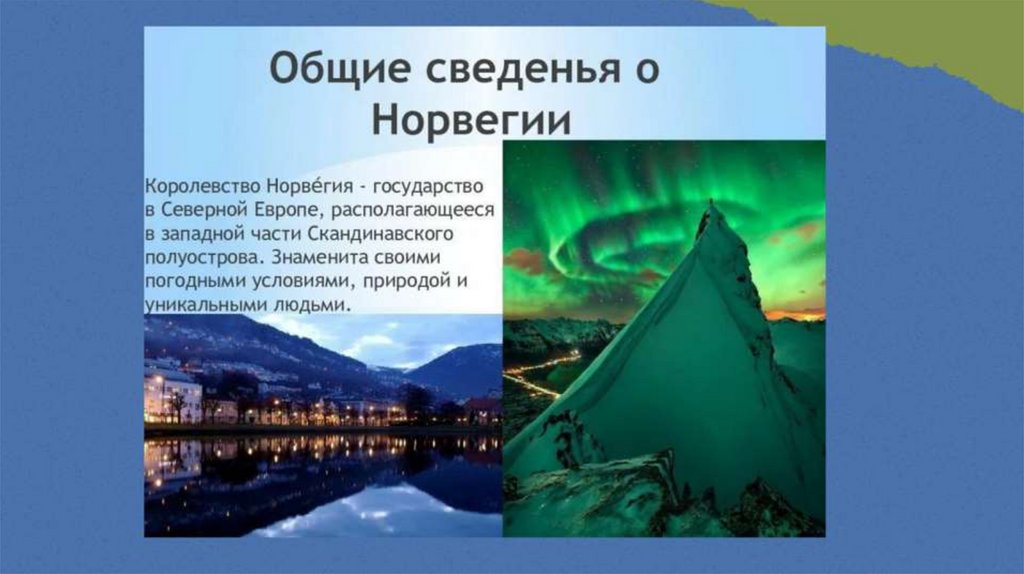 Общие сведенья о Норвегии

Королевство Норве́гия - государство в Северной Европе, располагающееся в западной части Скандинавского полуострова. Знаменита своими погодными условиями, природой и уникальными людьми.